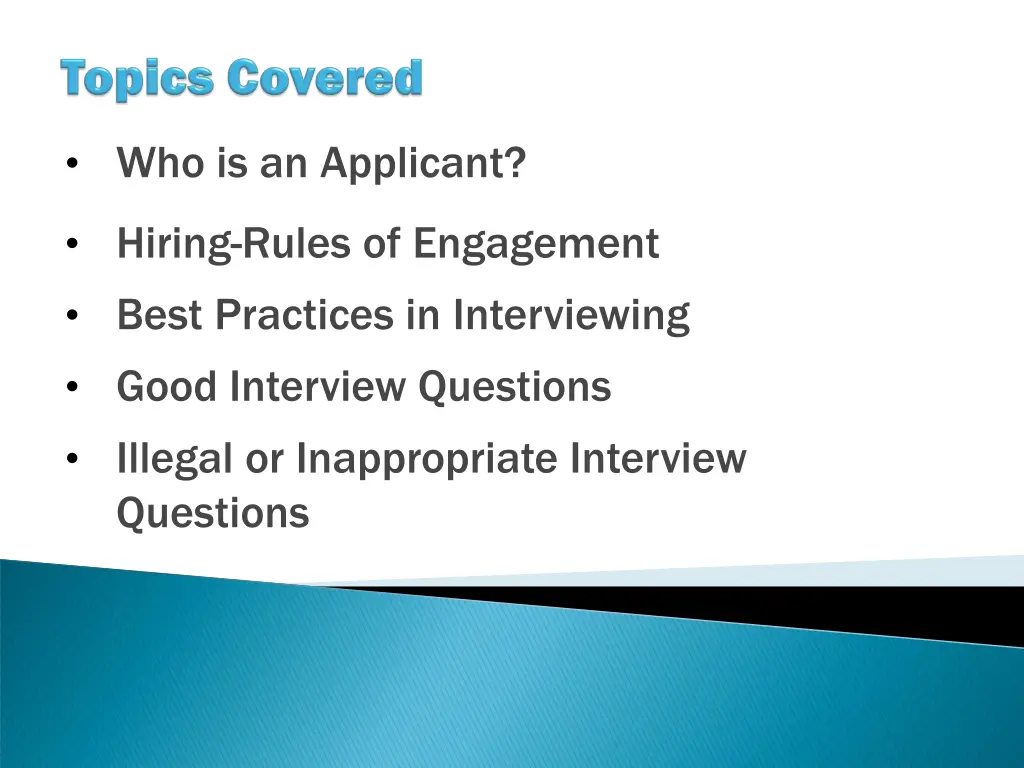 Topics Covered

• Who is an Applicant?

• Hiring-Rules of Engagement

• Best Practices in Interviewing

• Good Interview Questions

• Illegal or Inappropriate Interview Questions